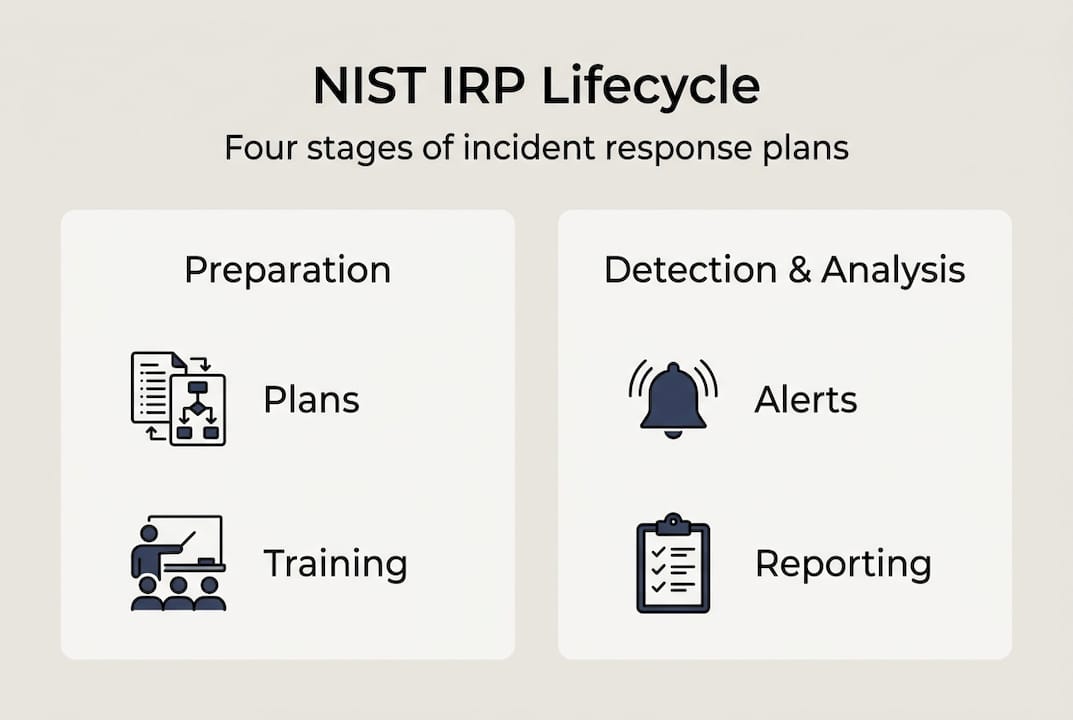 NIST IRP Lifecycle

Four stages of incident response plans

Preparation

Plans

Training

Detection & Analysis

Alerts

Reporting